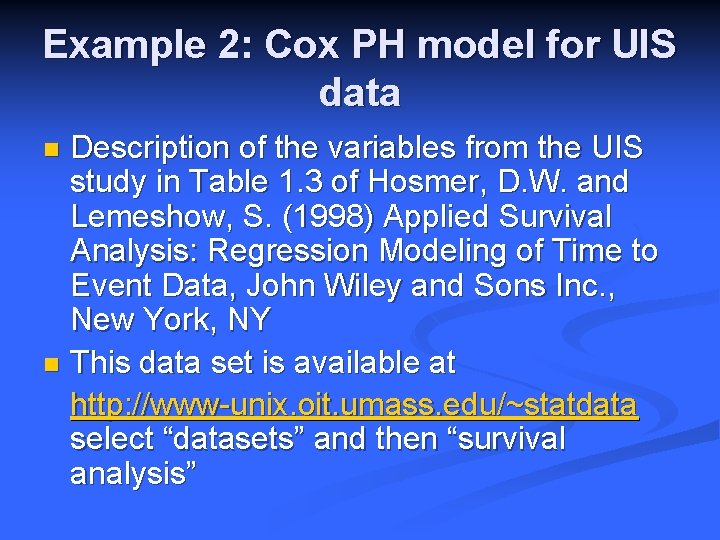 Example 2: Cox PH model for UIS data

Description of the variables from the UIS study in Table 1.3 of Hosmer, D.W. and Lemeshow, S. (1998) Applied Survival Analysis: Regression Modeling of Time to Event Data, John Wiley and Sons Inc., New York, NY

This data set is available at http://www-unix.oit.umass.edu/~statdata select “datasets” and then “survival analysis”